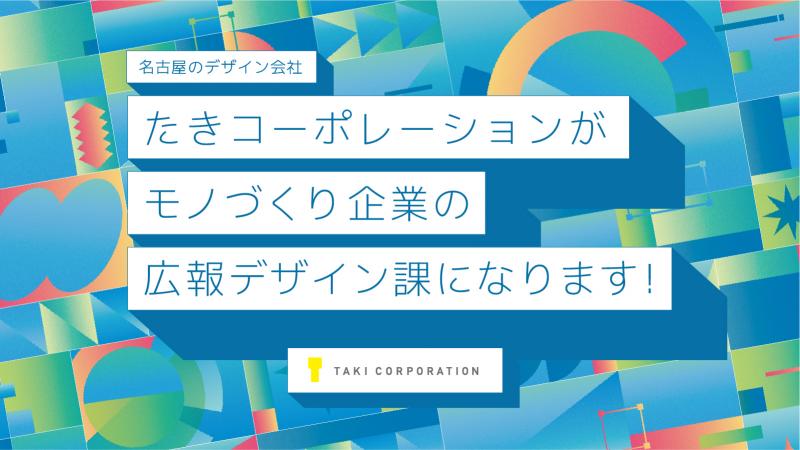 名古屋のデザイン会社

たきコーポレーションが
モノづくり企業の
広報デザイン課になります!

TAKI CORPORATION